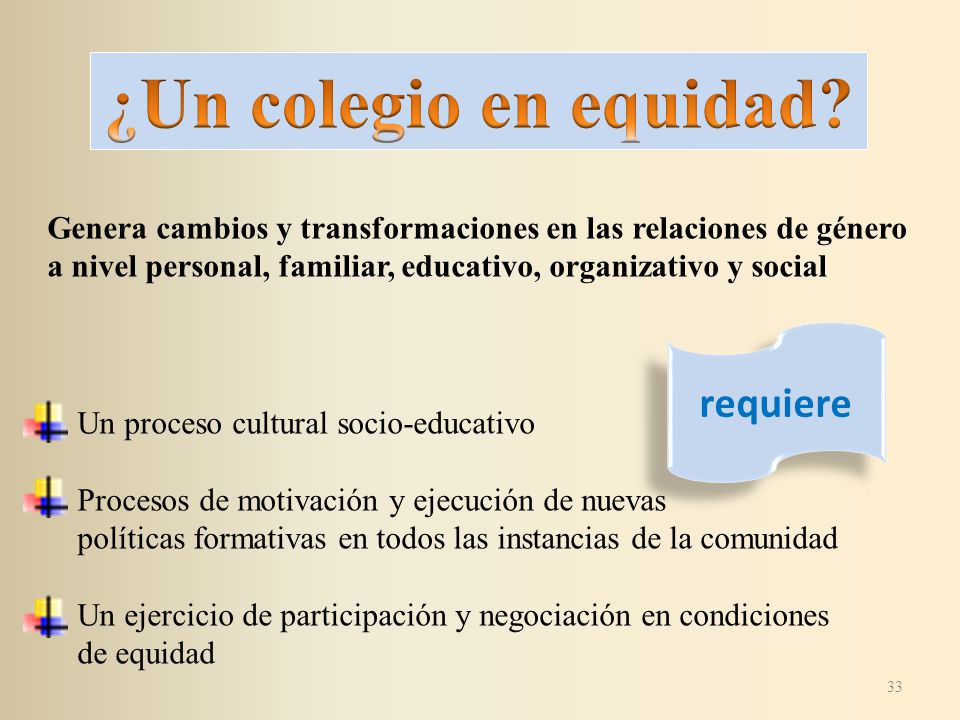 ¿Un colegio en equidad?

Genera cambios y transformaciones en las relaciones de género a nivel personal, familiar, educativo, organizativo y social

requiere

Un proceso cultural socio-educativo

Procesos de motivación y ejecución de nuevas políticas formativas en todos las instancias de la comunidad

Un ejercicio de participación y negociación en condiciones de equidad

33